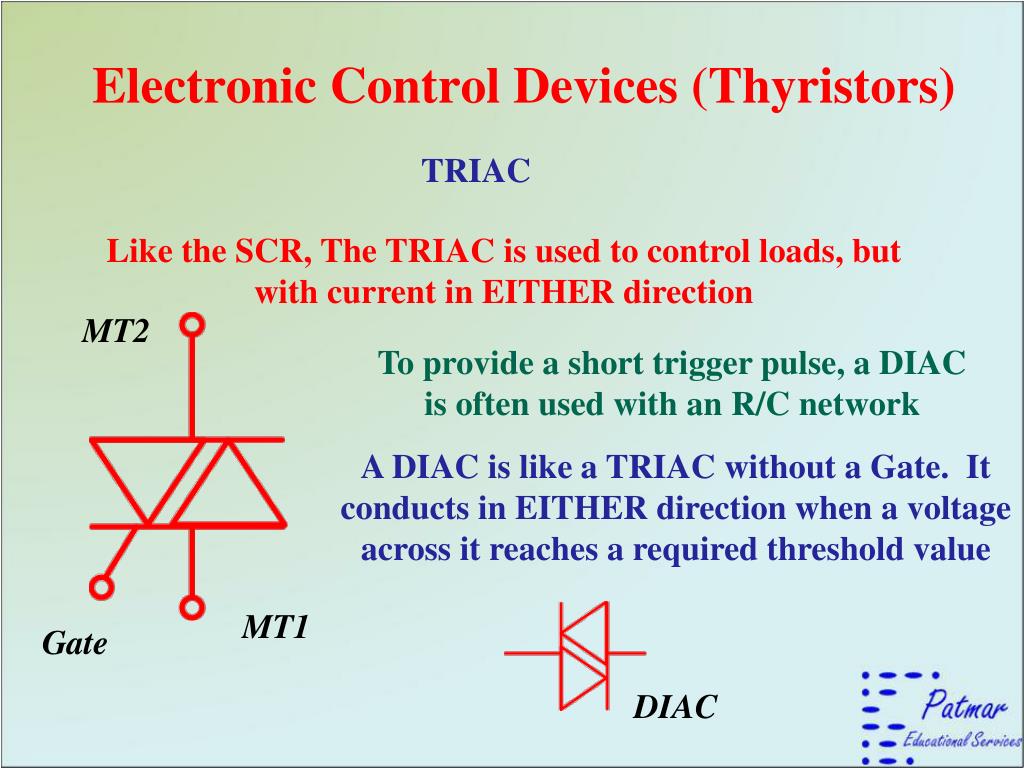 Electronic Control Devices (Thyristors)

TRIAC

Like the SCR, The TRIAC is used to control loads, but with current in EITHER direction

MT2

To provide a short trigger pulse, a DIAC is often used with an R/C network

A DIAC is like a TRIAC without a Gate. It conducts in EITHER direction when a voltage across it reaches a required threshold value

Gate

MT1

DIAC

Patmar
Educational Services